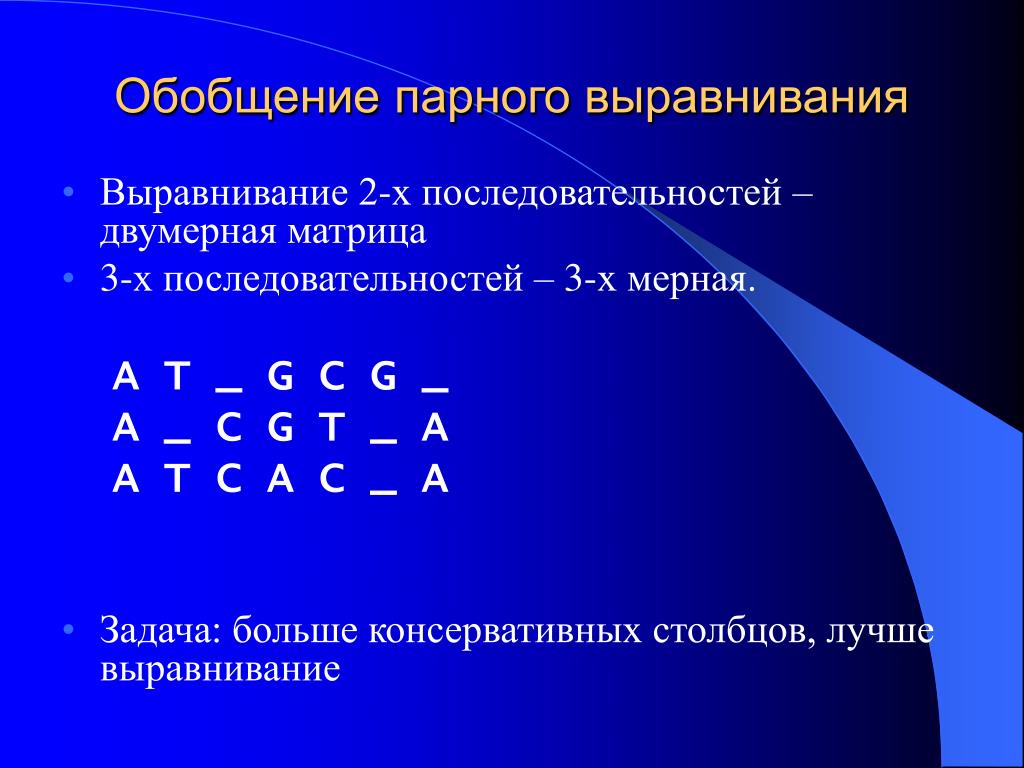 Обобщение парного выравнивания

• Выравнивание 2-х последовательностей – двумерная матрица
• 3-х последовательностей – 3-х мерная.

A T _ G C G _
A _ C G T _ A
A T C A C _ A

• Задача: больше консервативных столбцов, лучше выравнивание